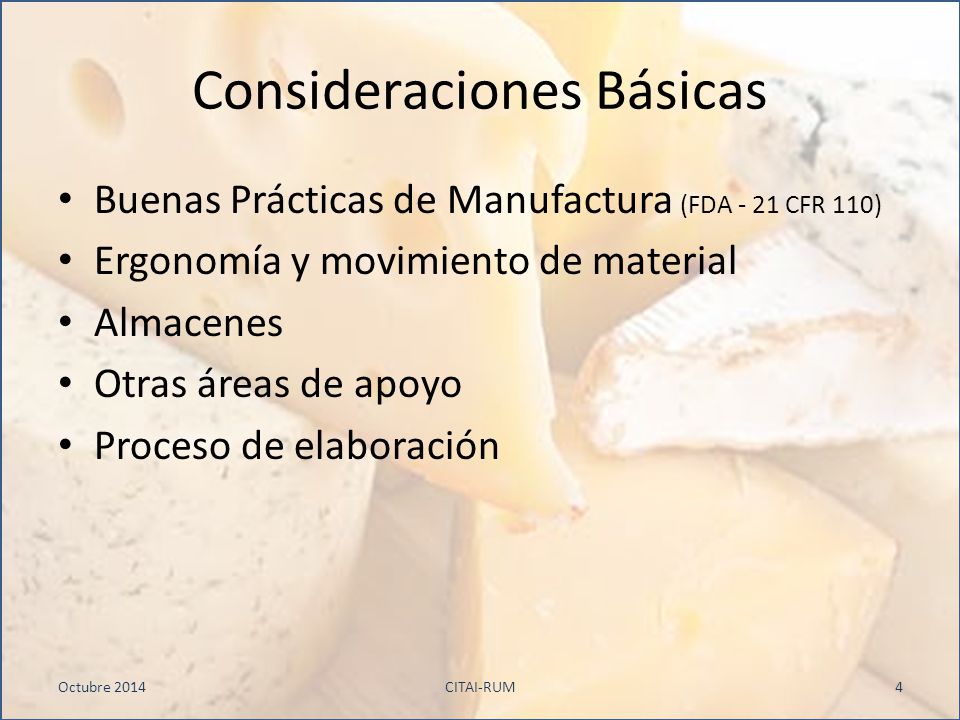 Consideraciones Básicas

• Buenas Prácticas de Manufactura (FDA - 21 CFR 110)
• Ergonomía y movimiento de material
• Almacenes
• Otras áreas de apoyo
• Proceso de elaboración

Octubre 2014
CITAI-RUM
4